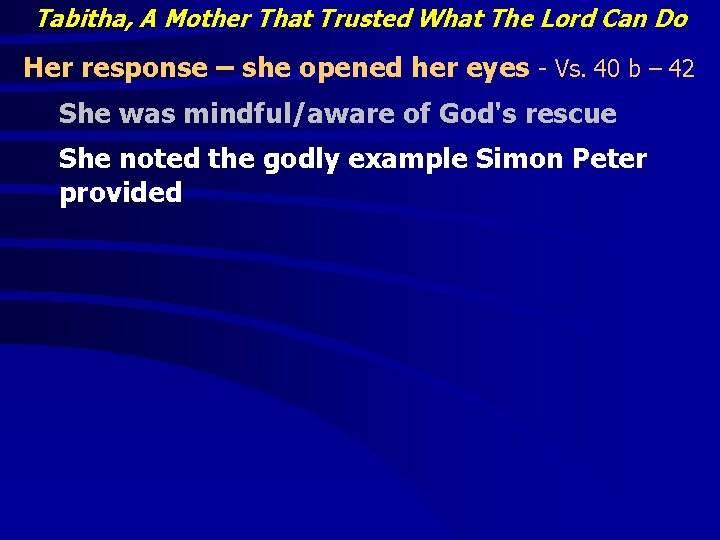 Tabitha, A Mother That Trusted What The Lord Can Do

Her response – she opened her eyes - Vs. 40 b – 42

She was mindful/aware of God's rescue

She noted the godly example Simon Peter provided